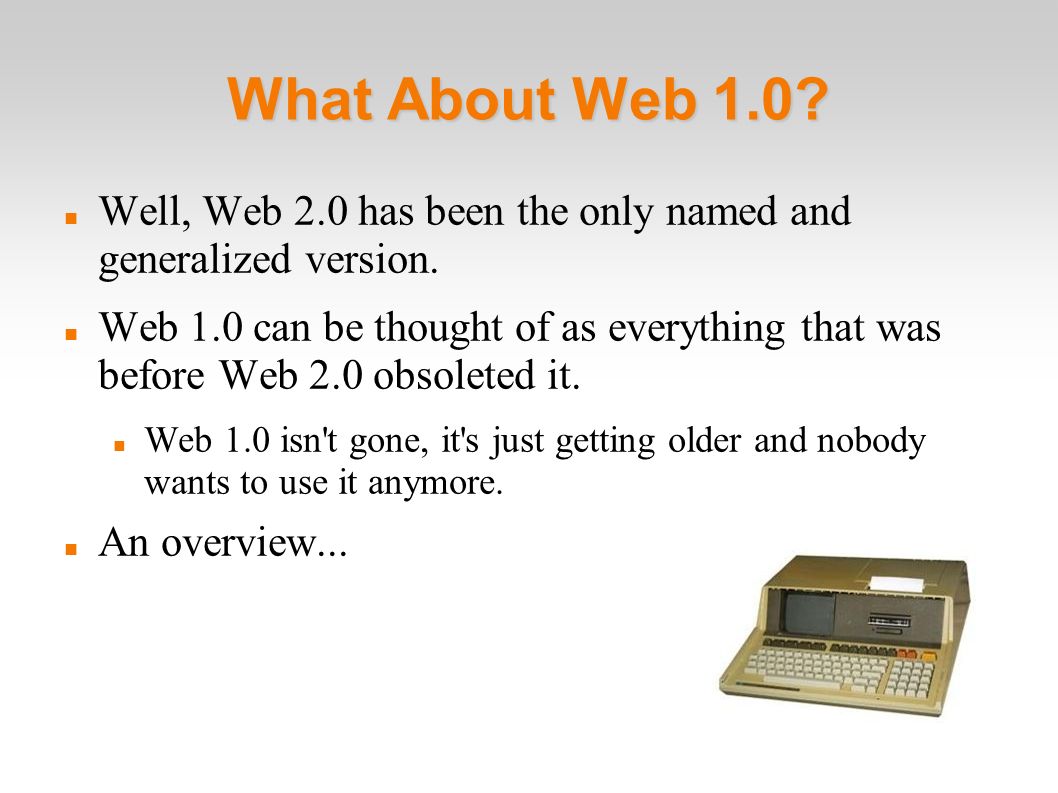 What About Web 1.0?

Well, Web 2.0 has been the only named and generalized version.

Web 1.0 can be thought of as everything that was before Web 2.0 obsoleted it.

Web 1.0 isn't gone, it's just getting older and nobody wants to use it anymore.

An overview...